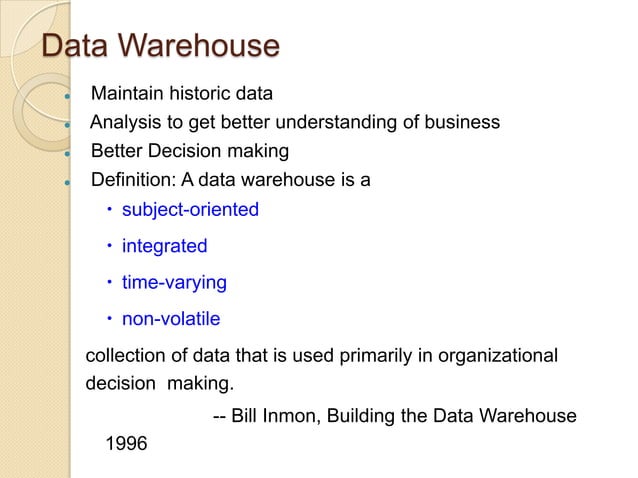 Data Warehouse

- Maintain historic data
- Analysis to get better understanding of business
- Better Decision making
- Definition: A data warehouse is a
  - subject-oriented
  - integrated
  - time-varying
  - non-volatile

collection of data that is used primarily in organizational decision making.

-- Bill Inmon, Building the Data Warehouse 1996